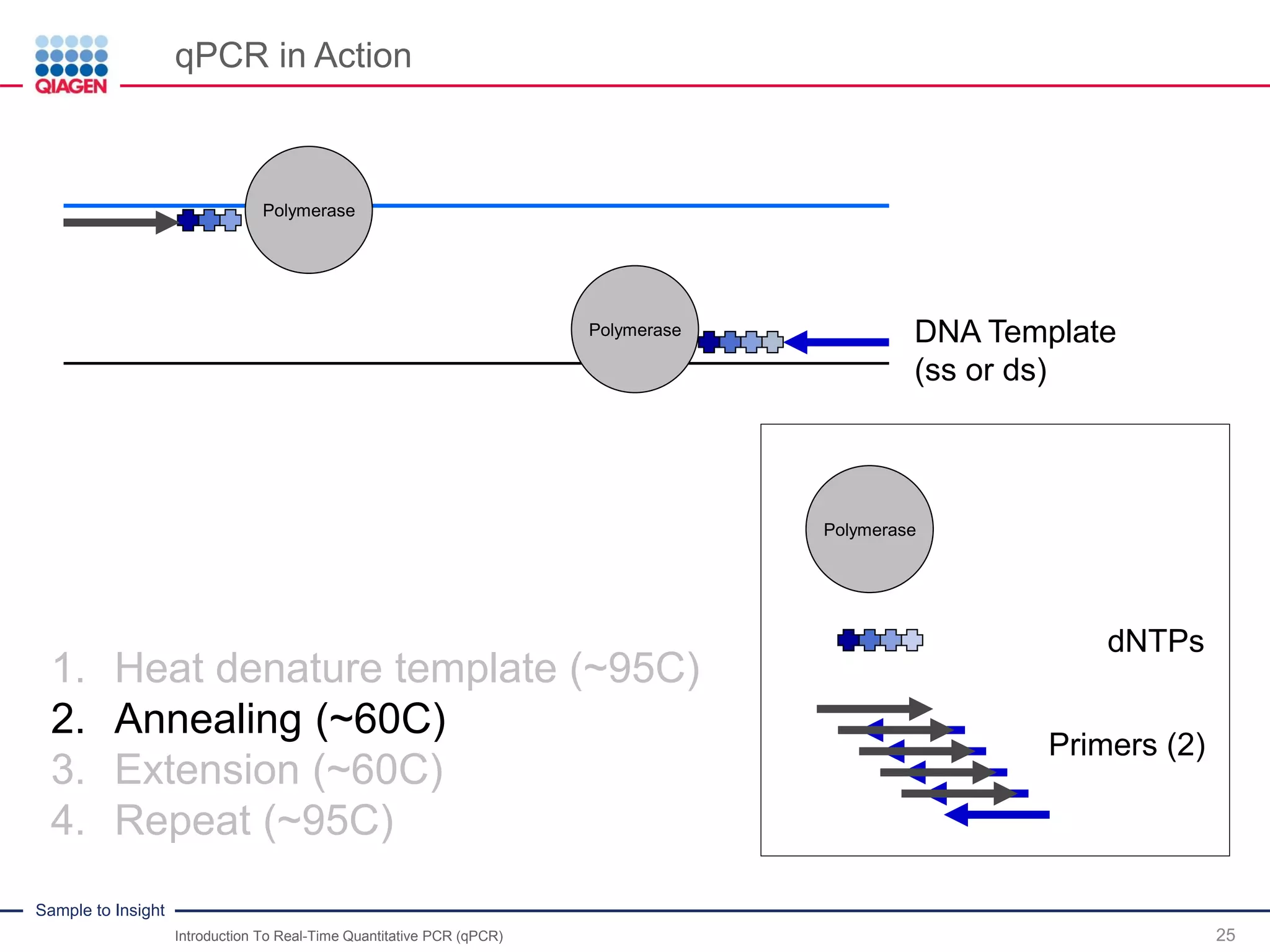 QIAGEN

qPCR in Action

Polymerase

Polymerase

DNA Template (ss or ds)

Polymerase

dNTPs

Primers (2)

1. Heat denature template (~95C)
2. Annealing (~60C)
3. Extension (~60C)
4. Repeat (~95C)

Sample to Insight

Introduction To Real-Time Quantitative PCR (qPCR)

25